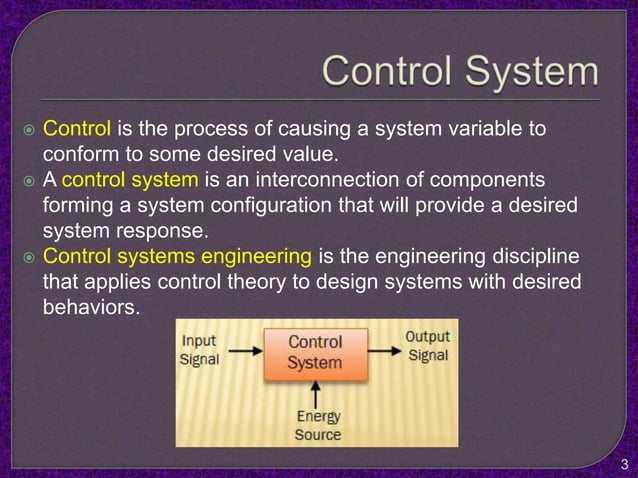 Control System

Control is the process of causing a system variable to conform to some desired value.

A control system is an interconnection of components forming a system configuration that will provide a desired system response.

Control systems engineering is the engineering discipline that applies control theory to design systems with desired behaviors.

Input Signal

Control System

Output Signal

Energy Source

3